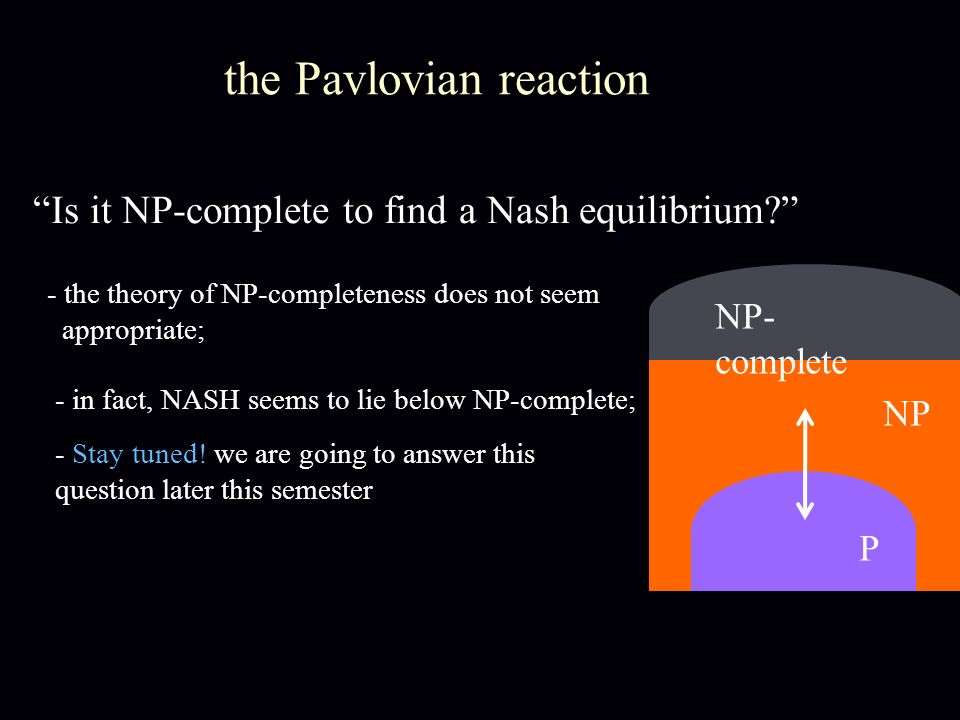 the Pavlovian reaction

“Is it NP-complete to find a Nash equilibrium?”

- the theory of NP-completeness does not seem appropriate;

- in fact, NASH seems to lie below NP-complete;

- Stay tuned! we are going to answer this question later this semester

NP-complete

NP

P